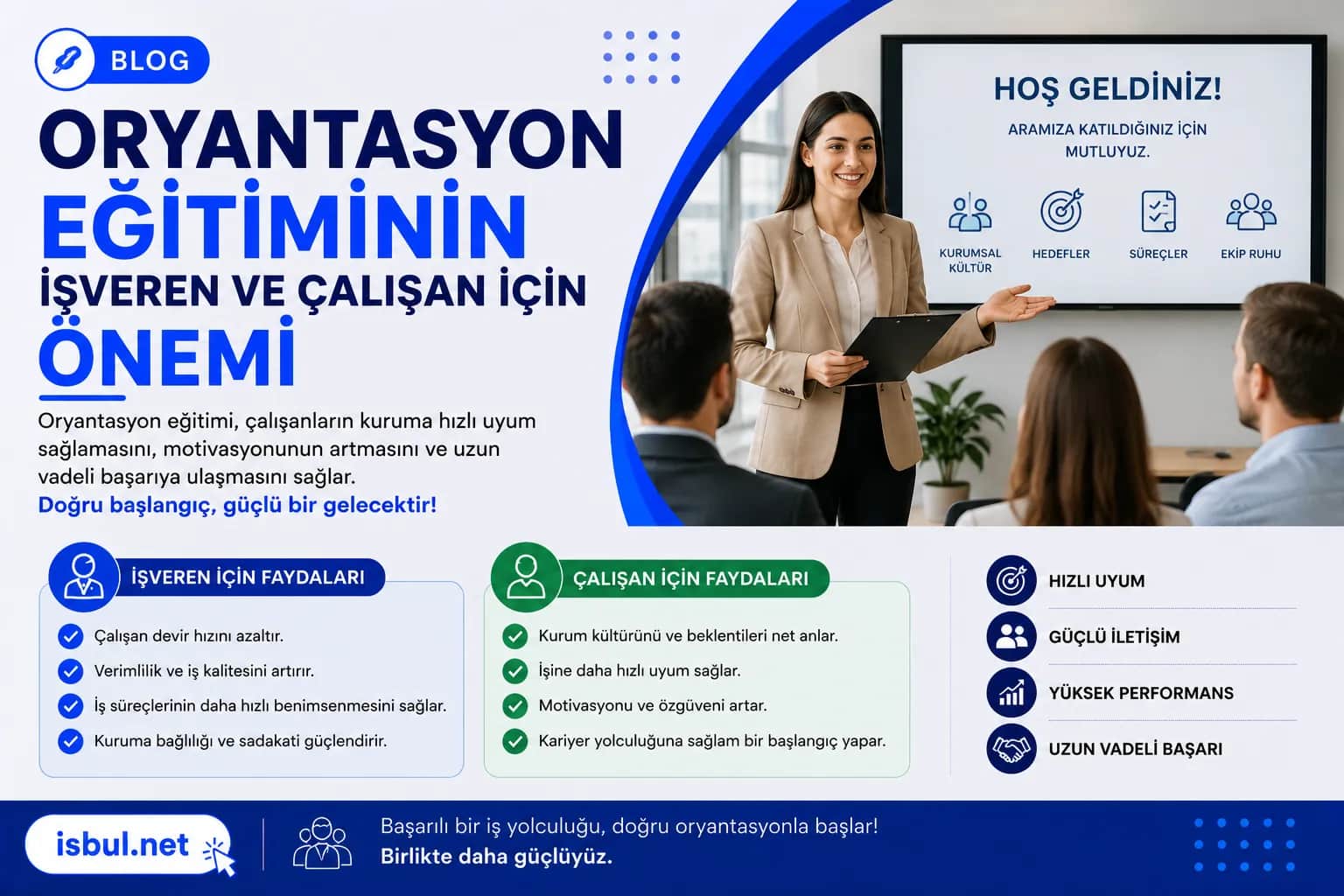 BLOG

ORYANTASYON EĞİTİMİNİN İŞVEREN VE ÇALIŞAN İÇİN ÖNEMİ

Oryantasyon eğitimi, çalışanların kuruma hızlı uyum sağlamasını, motivasyonunun artmasını ve uzun vadeli başarıya ulaşmasını sağlar.
Doğru başlangıç, güçlü bir gelecektir!

HOŞ GELDİNİZ!
ARAMIZA KATILDIĞINIZ İÇİN MUTLUYUZ.
KURUMSAL KÜLTÜR
HEDEFLER
SÜREÇLER
EKİP RUHU

İŞVEREN İÇİN FAYDALARI
Çalışan devir hızını azaltır.
Verimlilik ve iş kalitesini artırır.
İş süreçlerinin daha hızlı benimsenmesini sağlar.
Kuruma bağlılığı ve sadakati güçlendirir.

ÇALIŞAN İÇİN FAYDALARI
Kurum kültürünü ve beklentileri net anlar.
İşine daha hızlı uyum sağlar.
Motivasyonu ve özgüveni artar.
Kariyer yolculuğuna sağlam bir başlangıç yapar.

HIZLI UYUM
GÜÇLÜ İLETİŞİM
YÜKSEK PERFORMANS
UZUN VADELİ BAŞARI

isbul.net
Başarılı bir iş yolculuğu, doğru oryantasyonla başlar!
Birlikte daha güçlüyüz.